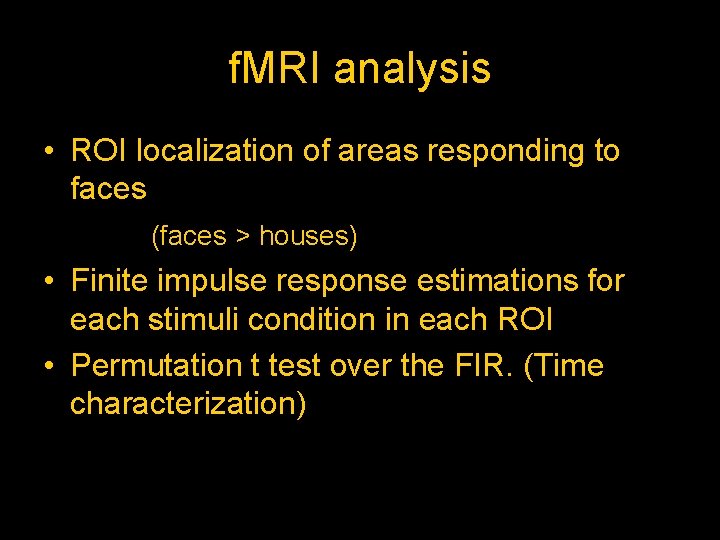 fMRI analysis

• ROI localization of areas responding to faces

(faces > houses)

• Finite impulse response estimations for each stimuli condition in each ROI

• Permutation t test over the FIR. (Time characterization)